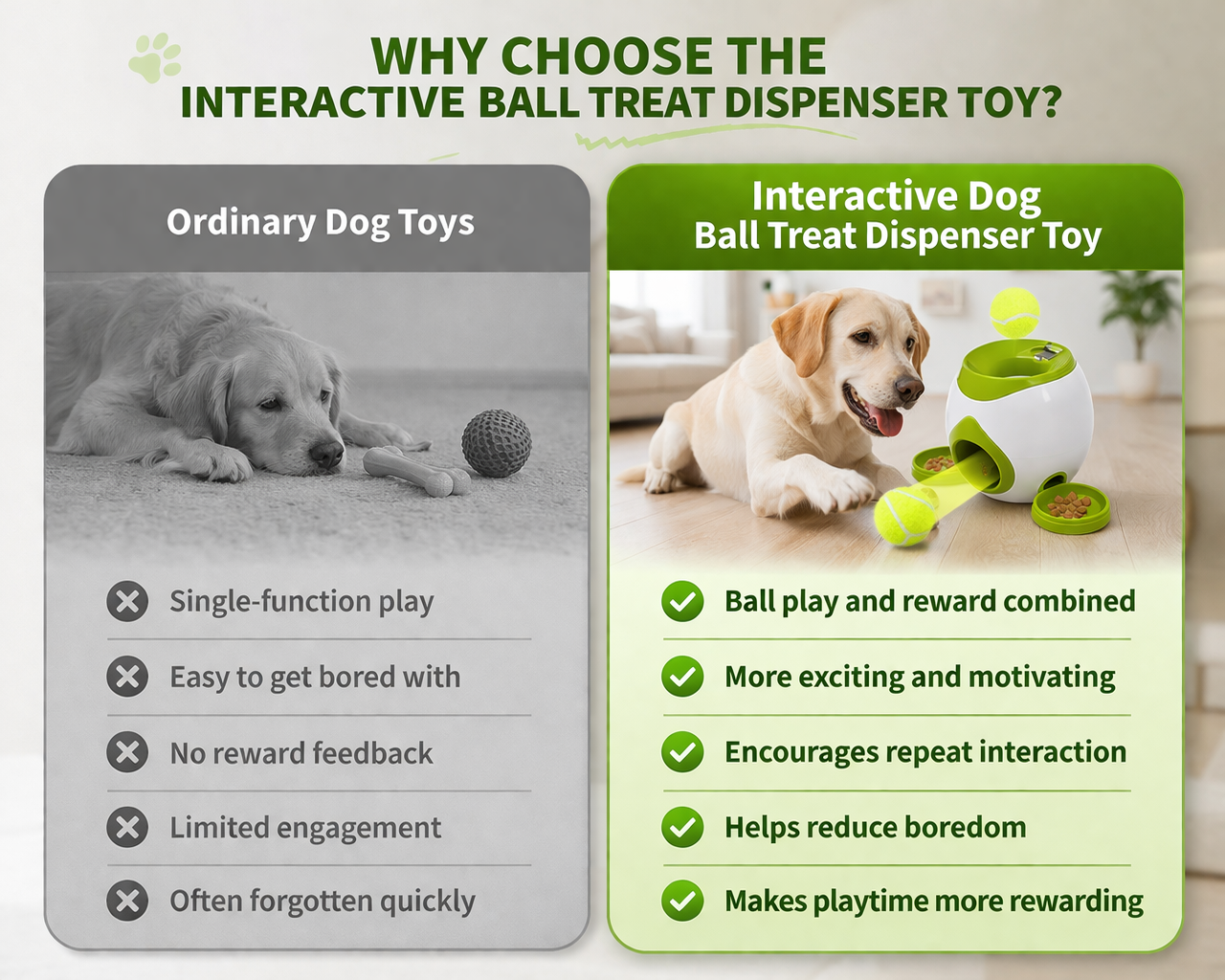 WHY CHOOSE THE
INTERACTIVE BALL TREAT DISPENSER TOY?

Ordinary Dog Toys

Single-function play
Easy to get bored with
No reward feedback
Limited engagement
Often forgotten quickly

Interactive Dog
Ball Treat Dispenser Toy

Ball play and reward combined
More exciting and motivating
Encourages repeat interaction
Helps reduce boredom
Makes playtime more rewarding